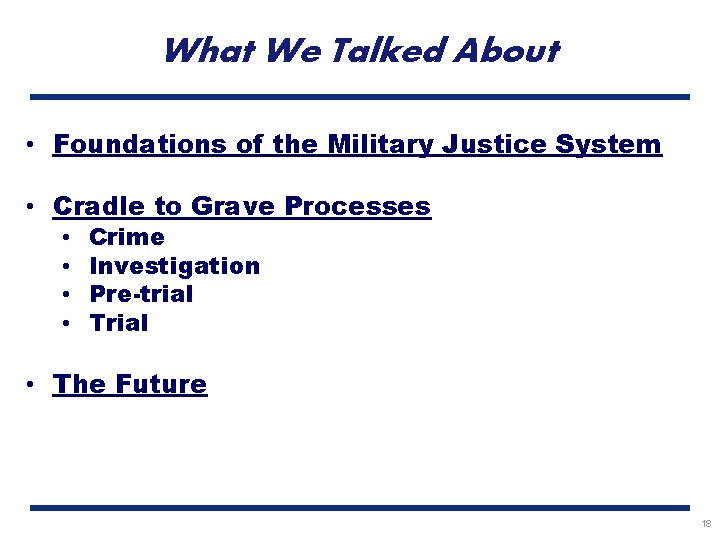 What We Talked About

• Foundations of the Military Justice System

• Cradle to Grave Processes
  • Crime
  • Investigation
  • Pre-trial
  • Trial

• The Future

18